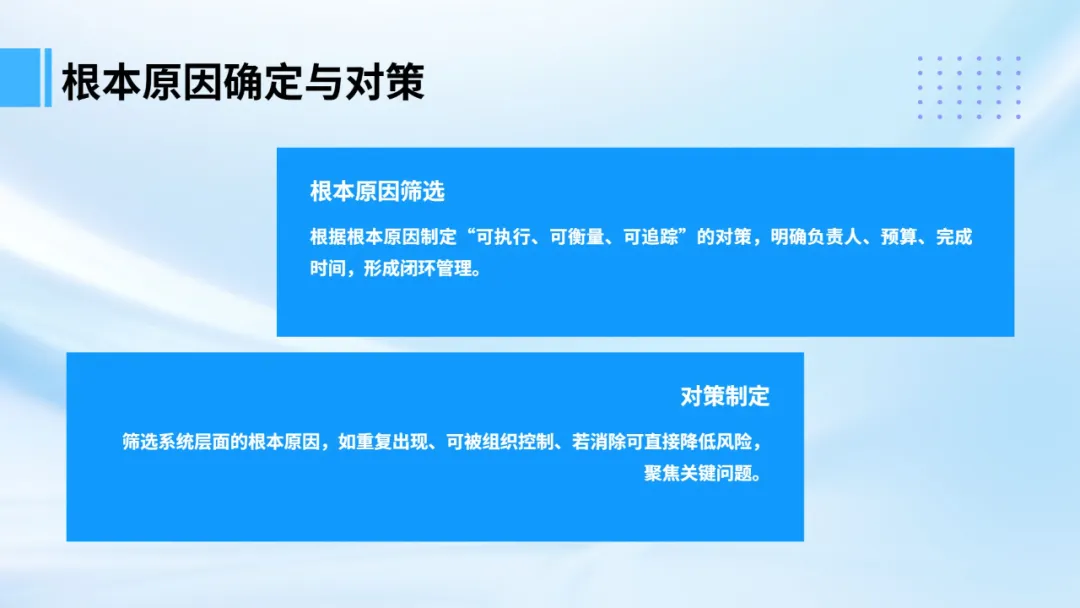 根本原因确定与对策

根本原因筛选

根据根本原因制定“可执行、可衡量、可追踪”的对策，明确负责人、预算、完成时间，形成闭环管理。

对策制定

筛选系统层面的根本原因，如重复出现、可被组织控制、若消除可直接降低风险，聚焦关键问题。